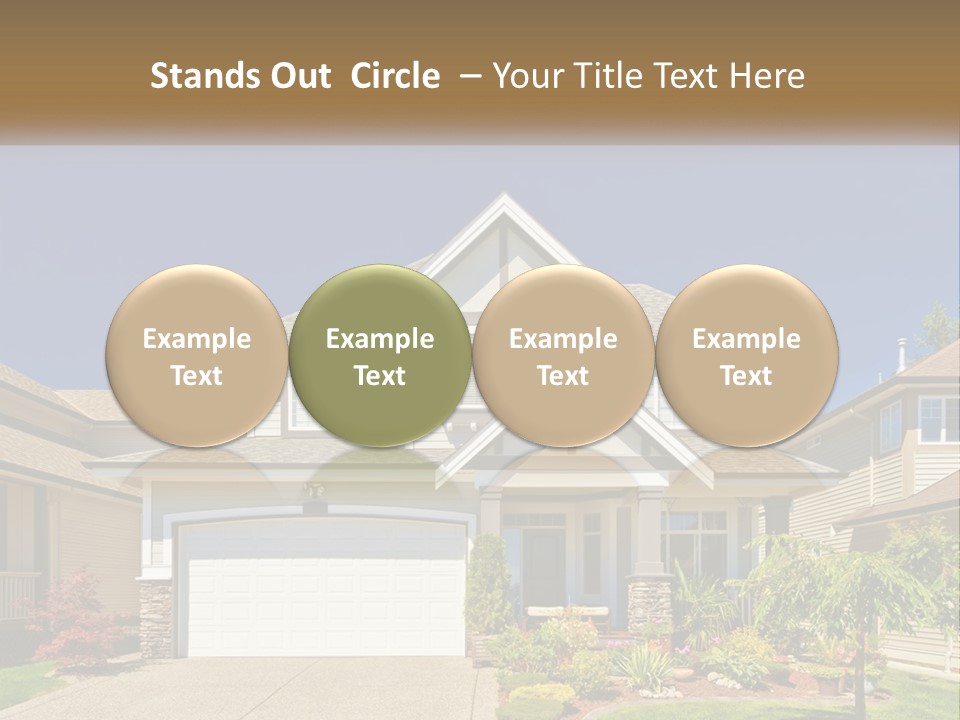 Stands Out Circle – Your Title Text Here

Example Text

Example Text

Example Text

Example Text